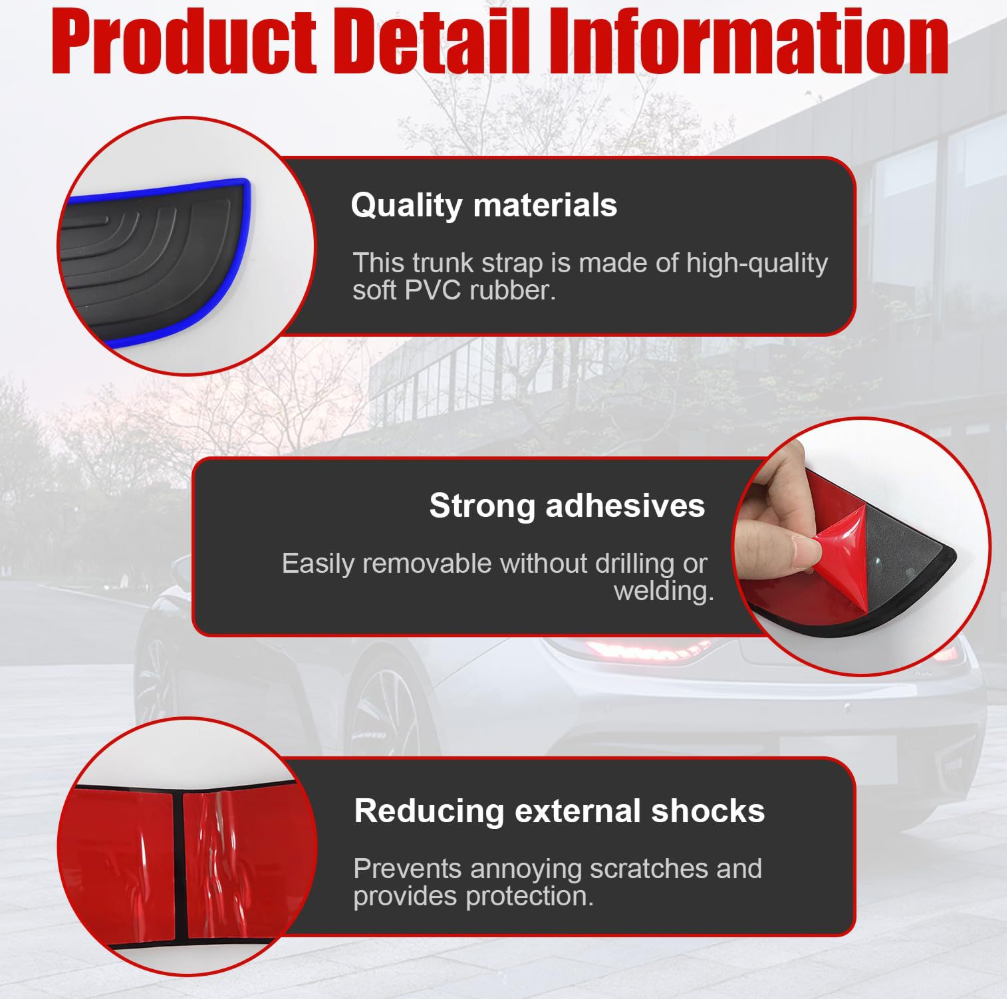 Product Detail Information

Quality materials

This trunk strap is made of high-quality soft PVC rubber.

Strong adhesives

Easily removable without drilling or welding.

Reducing external shocks

Prevents annoying scratches and provides protection.